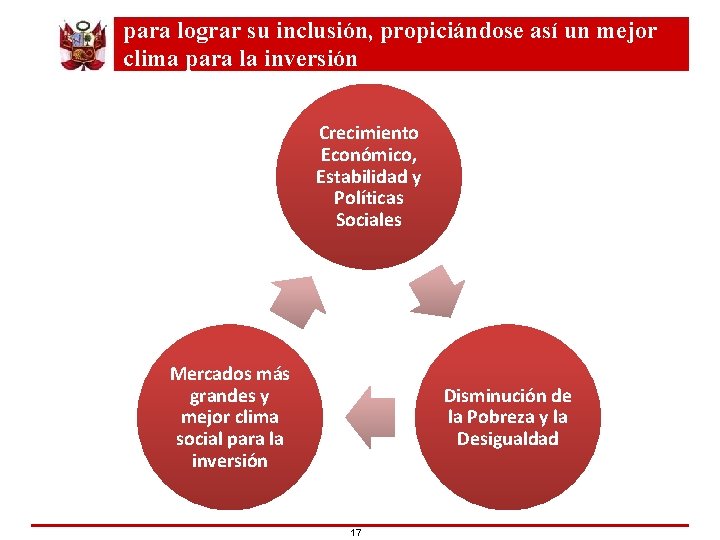 para lograr su inclusión, propiciándose así un mejor clima para la inversión

Crecimiento Económico, Estabilidad y Políticas Sociales

Disminución de la Pobreza y la Desigualdad

Mercados más grandes y mejor clima social para la inversión

17